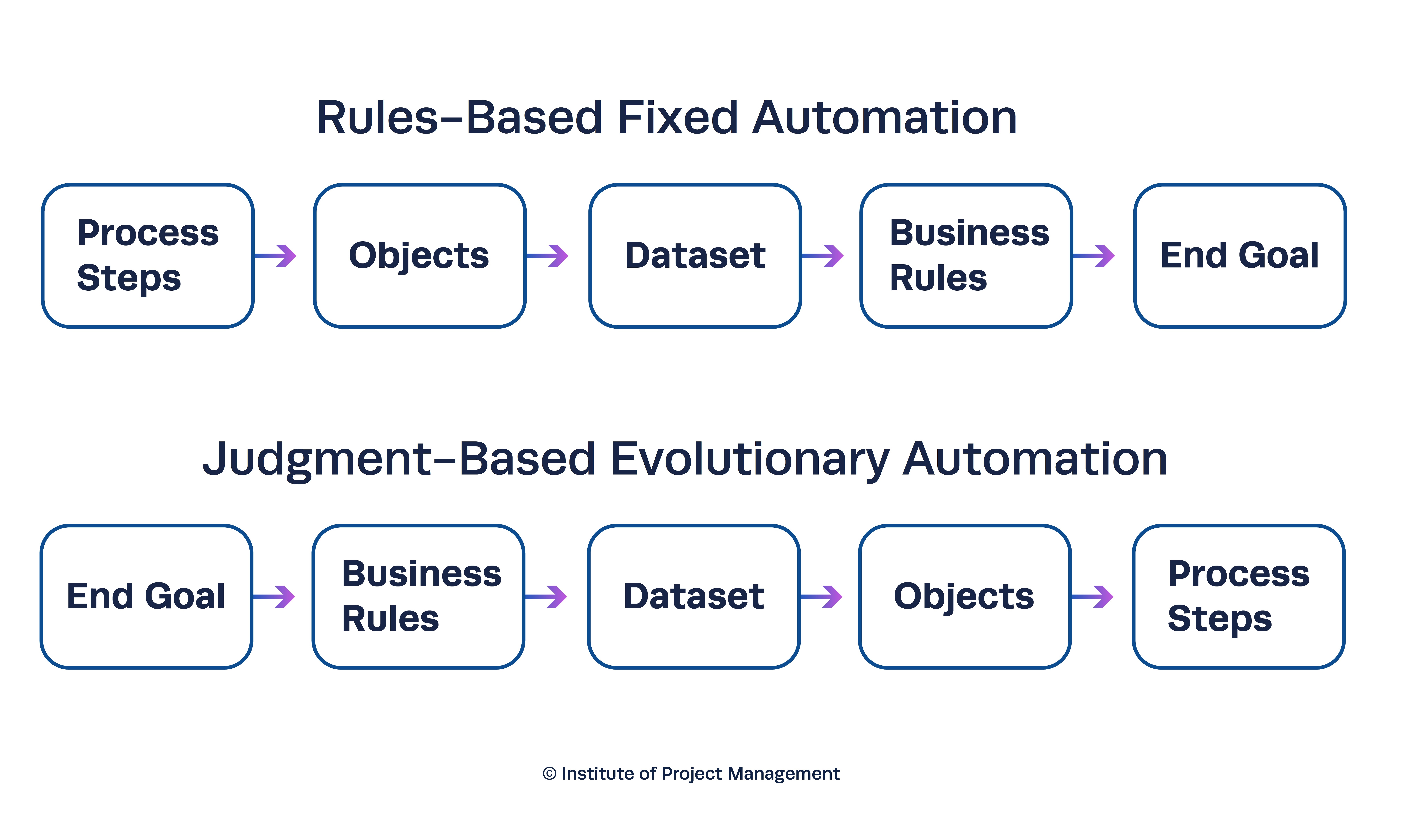 Rules–Based Fixed Automation

Process Steps

Objects

Dataset

Business Rules

End Goal

Judgment–Based Evolutionary Automation

End Goal

Business Rules

Dataset

Objects

Process Steps

© Institute of Project Management